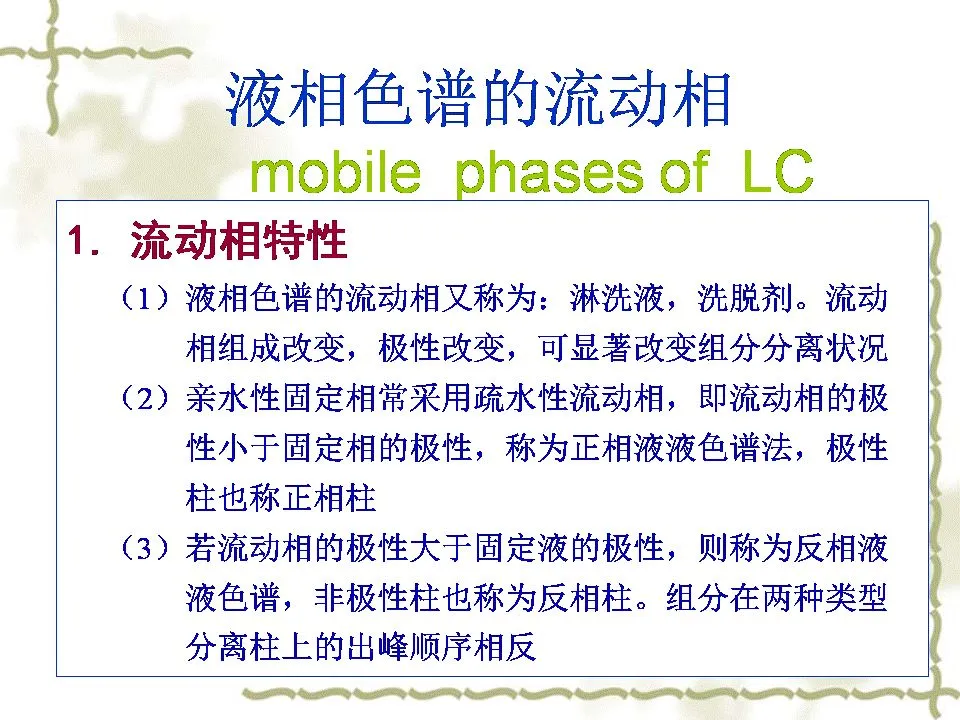 液相色谱的流动相
mobile phases of LC

1. 流动相特性

（1）液相色谱的流动相又称为：淋洗液，洗脱剂。流动相组成改变，极性改变，可显著改变组分分离状况

（2）亲水性固定相常采用疏水性流动相，即流动相的极性小于固定相的极性，称为正相液液色谱法，极性柱也称正相柱

（3）若流动相的极性大于固定液的极性，则称为反相液液色谱，非极性柱也称为反相柱。组分在两种类型分离柱上的出峰顺序相反